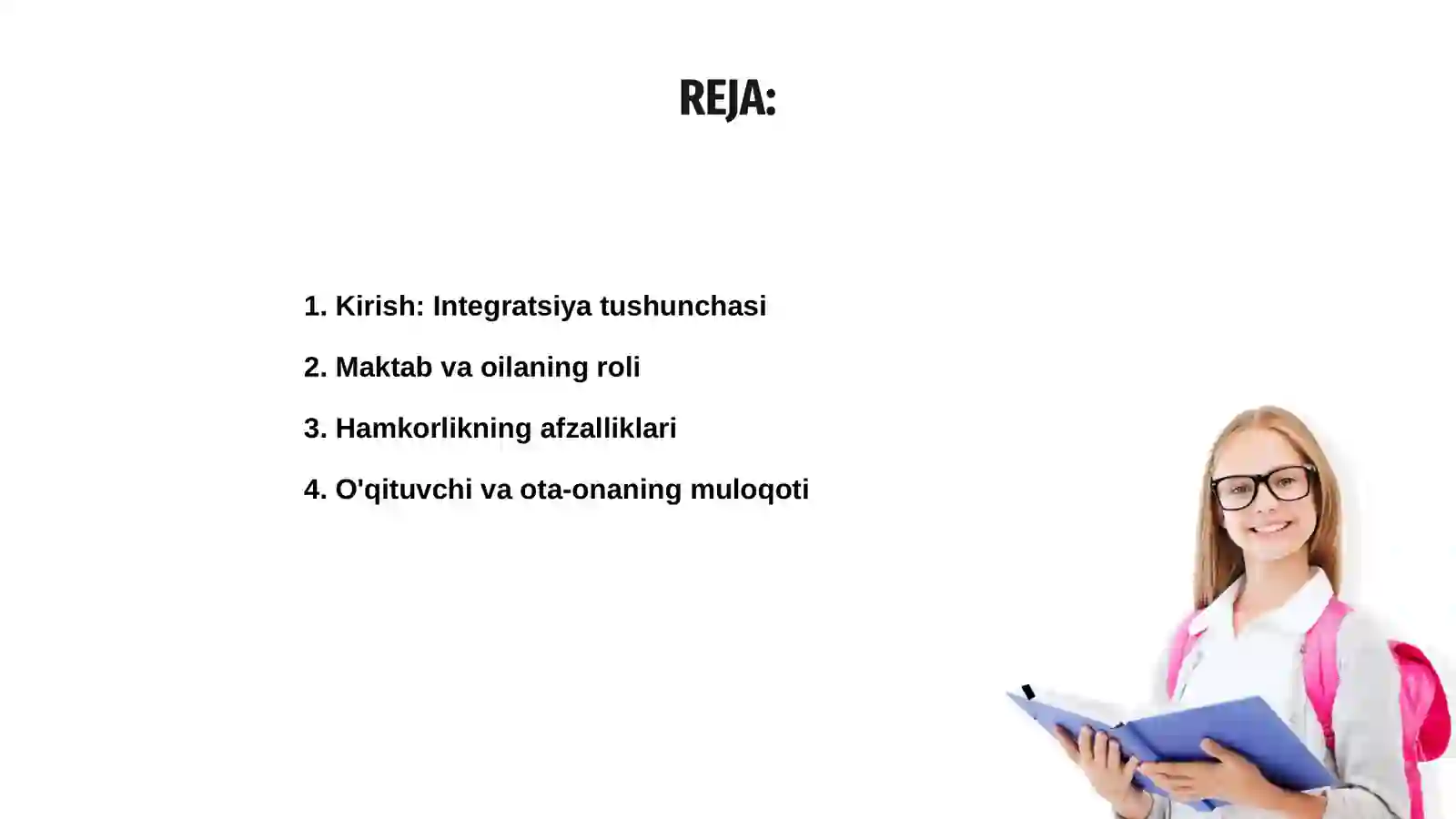 REJA:

1. Kirish: Integratsiya tushunchasi

2. Maktab va oilaning roli

3. Hamkorlikning afzalliklari

4. O'qituvchi va ota-onaning muloqoti